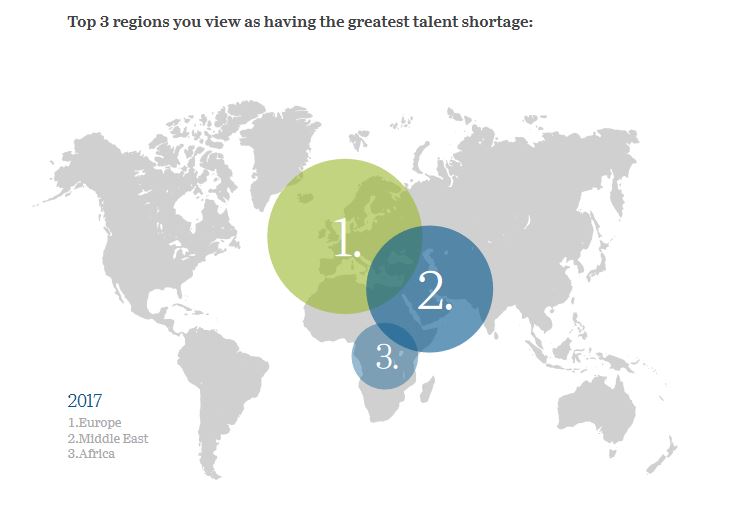 Top 3 regions you view as having the greatest talent shortage:

1.

2.

3.

2017
1.Europe
2.Middle East
3.Africa